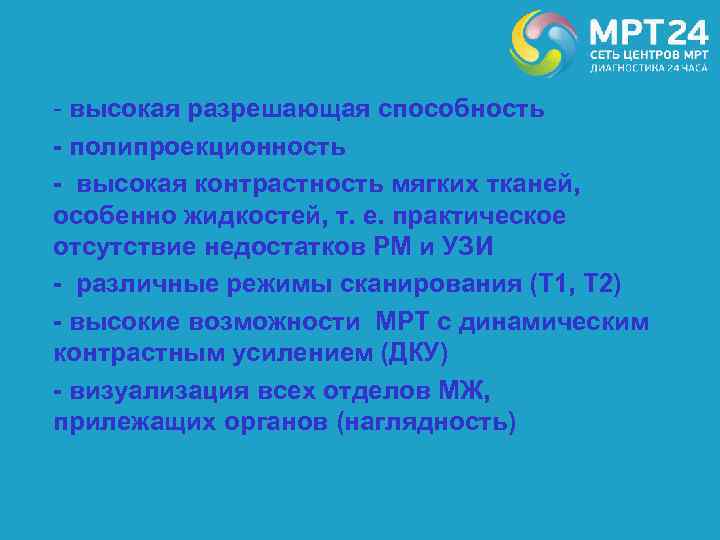 МРТ24
СЕТЬ ЦЕНТРОВ МРТ
ДИАГНОСТИКА 24 ЧАСА

- высокая разрешающая способность

- полипроекционность

- высокая контрастность мягких тканей, особенно жидкостей, т. е. практическое отсутствие недостатков РМ и УЗИ

- различные режимы сканирования (Т1, Т2)

- высокие возможности МРТ с динамическим контрастным усилением (ДКУ)

- визуализация всех отделов МЖ, прилежащих органов (наглядность)